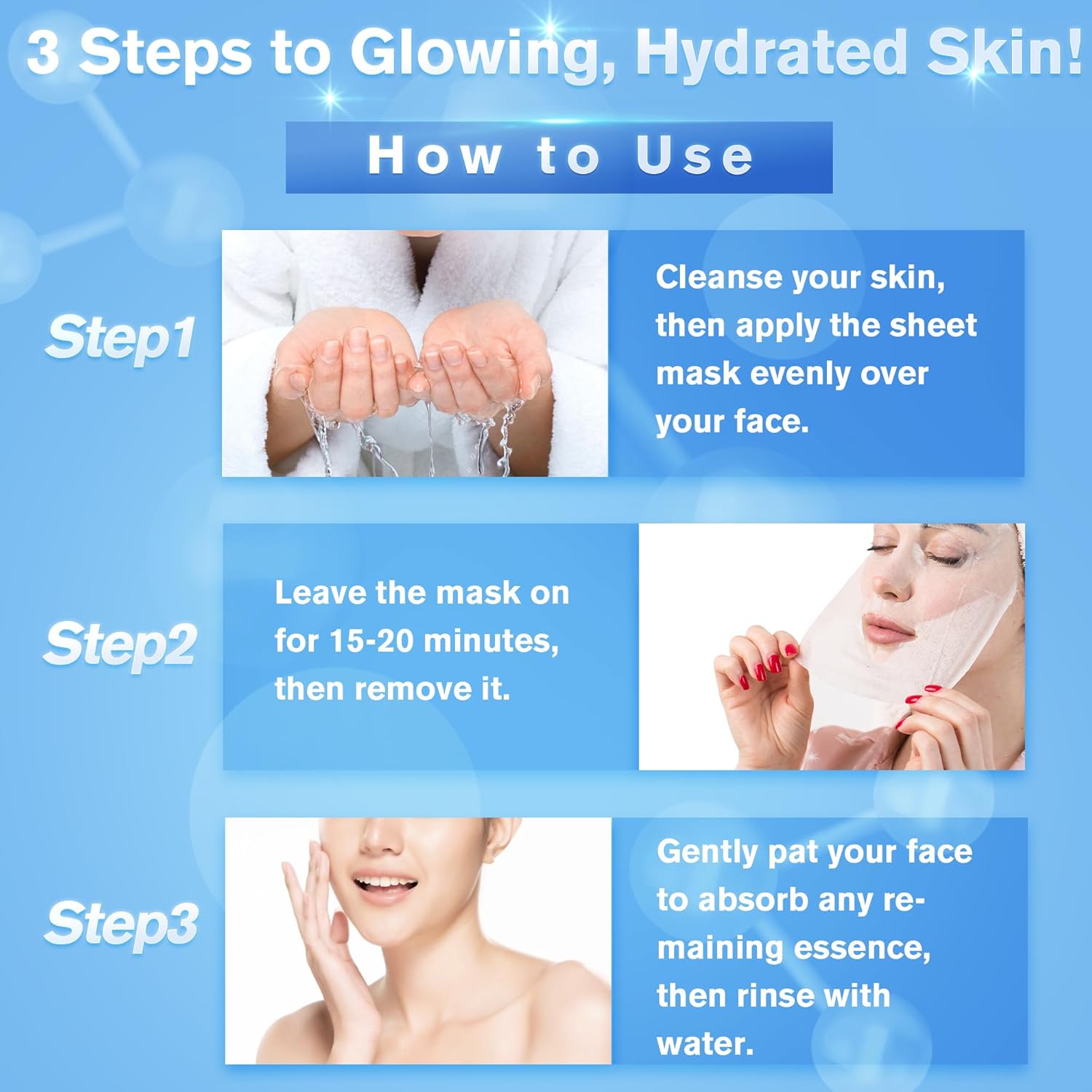 3 Steps to Glowing, Hydrated Skin!

How to Use

Step1

Cleanse your skin, then apply the sheet mask evenly over your face.

Step2

Leave the mask on for 15-20 minutes, then remove it.

Step3

Gently pat your face to absorb any remaining essence, then rinse with water.